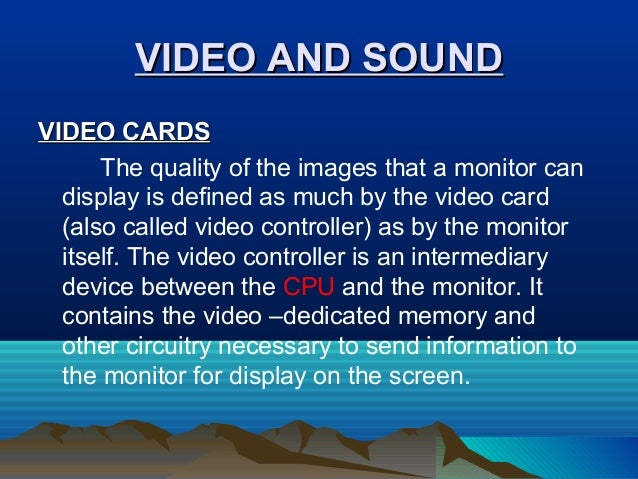 VIDEO AND SOUND

VIDEO CARDS

The quality of the images that a monitor can display is defined as much by the video card (also called video controller) as by the monitor itself. The video controller is an intermediary device between the CPU and the monitor. It contains the video –dedicated memory and other circuitry necessary to send information to the monitor for display on the screen.